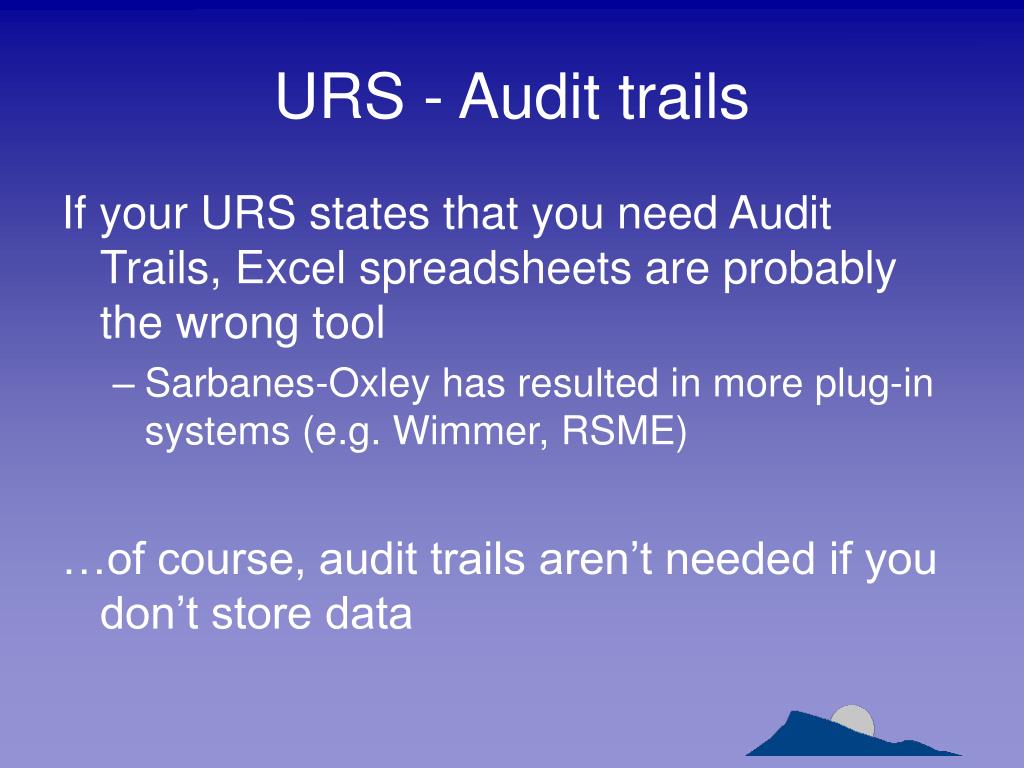 URS - Audit trails

If your URS states that you need Audit Trails, Excel spreadsheets are probably the wrong tool

– Sarbanes-Oxley has resulted in more plug-in systems (e.g. Wimmer, RSME)

…of course, audit trails aren’t needed if you don’t store data